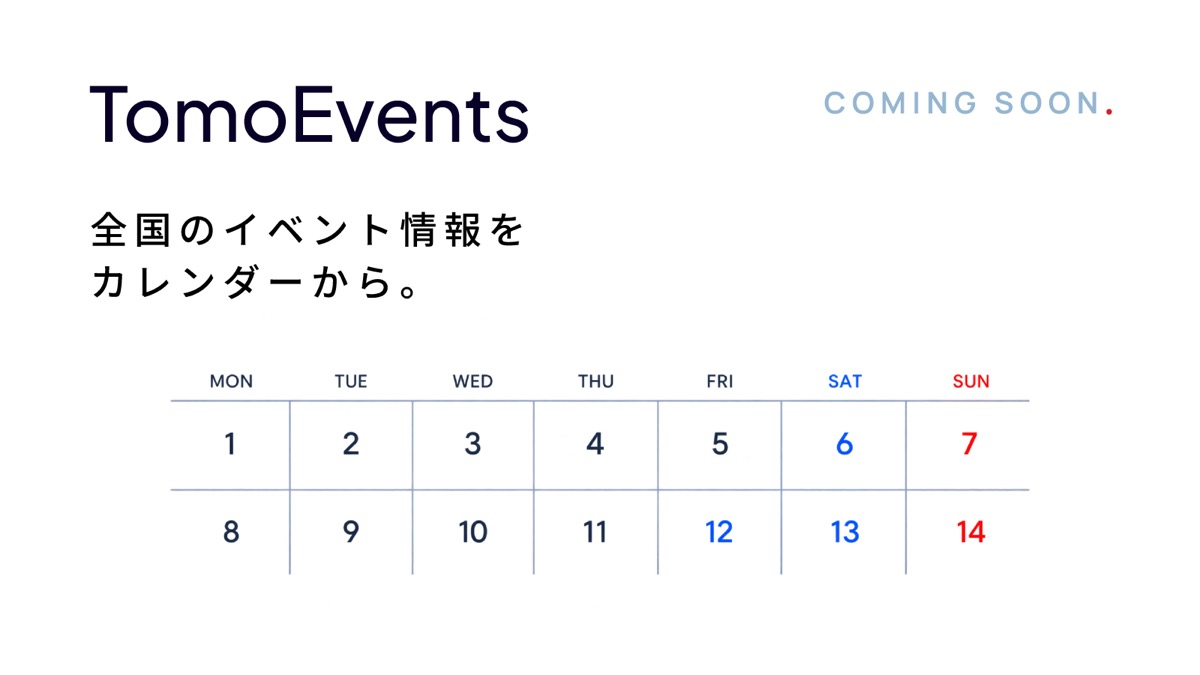 TomoEvents

COMING SOON.

全国のイベント情報を
カレンダーから。

| MON | TUE | WED | THU | FRI | SAT | SUN |
|---|---|---|---|---|---|---|
| 1 | 2 | 3 | 4 | 5 | 6 | 7 |
| 8 | 9 | 10 | 11 | 12 | 13 | 14 |